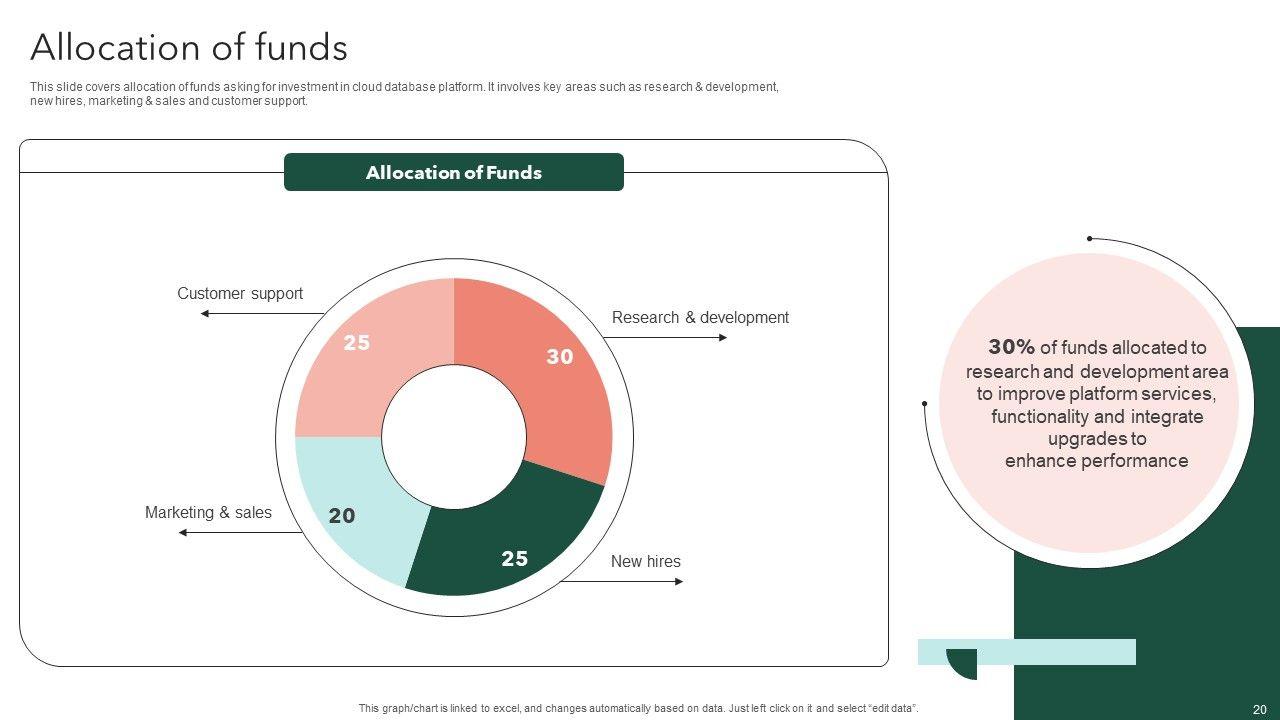 Allocation of funds

This slide covers allocation of funds asking for investment in cloud database platform. It involves key areas such as research & development, new hires, marketing & sales and customer support.

Allocation of Funds

Customer support

25

Research & development

30

Marketing & sales

20

25

New hires

30% of funds allocated to research and development area to improve platform services, functionality and integrate upgrades to enhance performance

This graph/chart is linked to excel, and changes automatically based on data. Just left click on it and select "edit data".

20